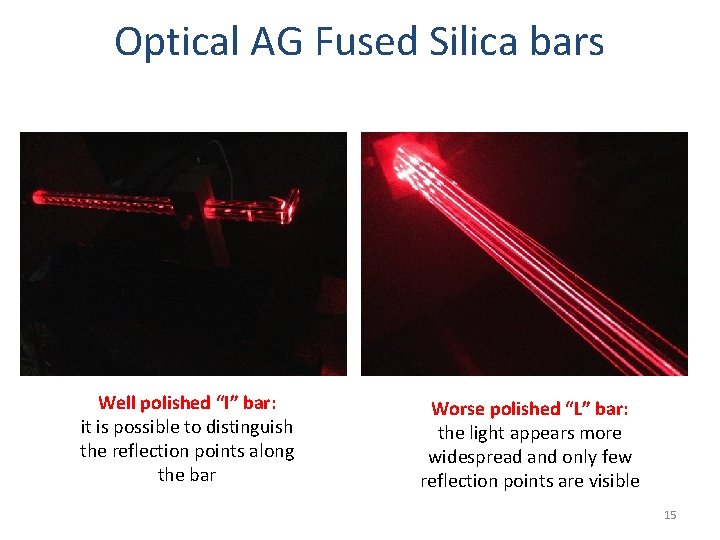 Optical AG Fused Silica bars

Well polished “I” bar:
it is possible to distinguish the reflection points along the bar

Worse polished “L” bar:
the light appears more widespread and only few reflection points are visible

15